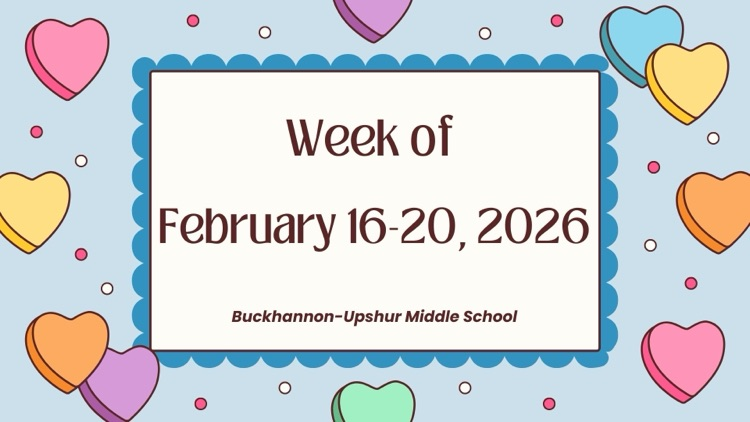 Week of

February 16-20, 2026

Buckhannon-Upshur Middle School